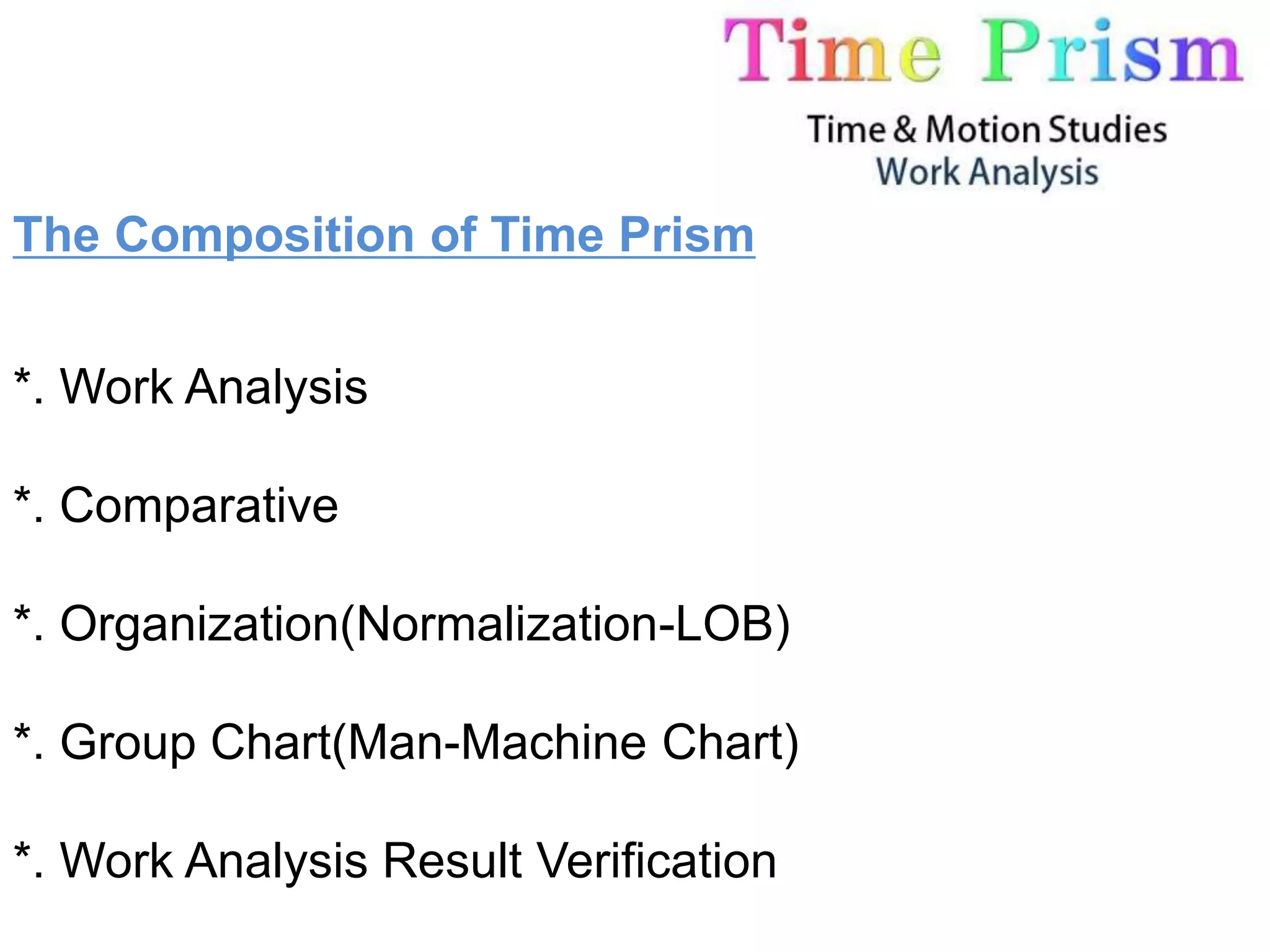 Time Prism

Time & Motion Studies
Work Analysis

The Composition of Time Prism

*. Work Analysis

*. Comparative

*. Organization(Normalization-LOB)

*. Group Chart(Man-Machine Chart)

*. Work Analysis Result Verification